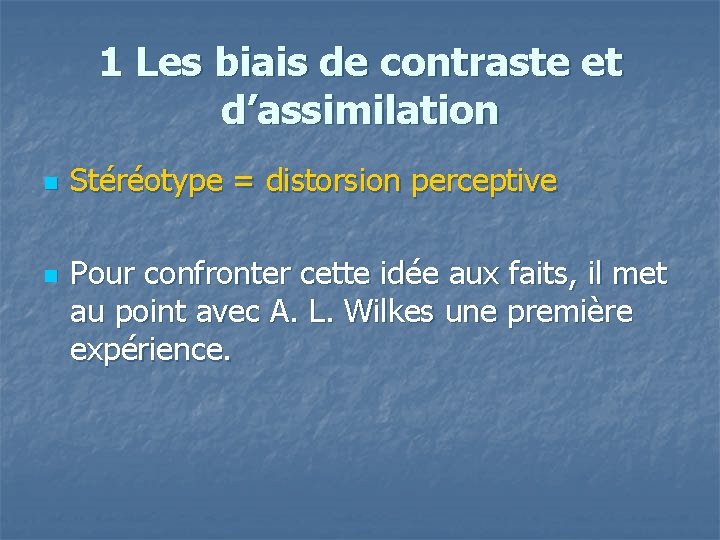 1 Les biais de contraste et d’assimilation

Stéréotype = distorsion perceptive

Pour confronter cette idée aux faits, il met au point avec A. L. Wilkes une première expérience.